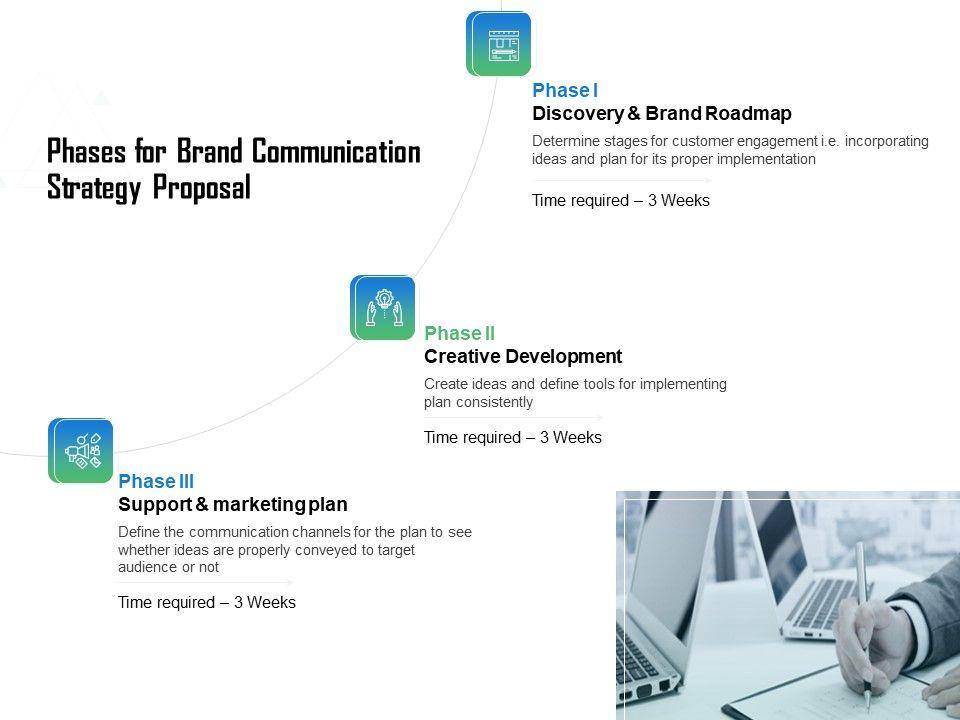 Phases for Brand Communication Strategy Proposal

Phase I
Discovery & Brand Roadmap
Determine stages for customer engagement i.e. incorporating ideas and plan for its proper implementation

Time required – 3 Weeks

Phase II
Creative Development
Create ideas and define tools for implementing plan consistently

Time required – 3 Weeks

Phase III
Support & marketing plan
Define the communication channels for the plan to see whether ideas are properly conveyed to target audience or not

Time required – 3 Weeks